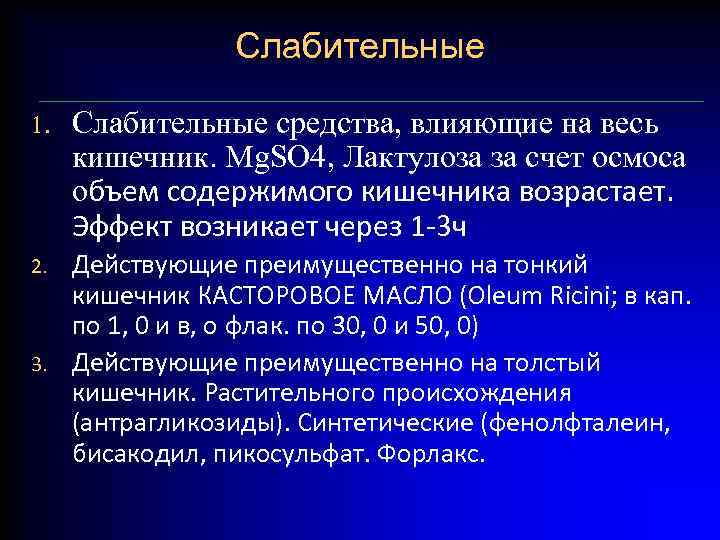 Слабительные

1. Слабительные средства, влияющие на весь кишечник. MgSO4, Лактулоза за счет осмоса объем содержимого кишечника возрастает. Эффект возникает через 1-3ч

2. Действующие преимущественно на тонкий кишечник КАСТОРОВОЕ МАСЛО (Oleum Ricini; в кап. по 1, 0 и в, о флак. по 30, 0 и 50, 0)

3. Действующие преимущественно на толстый кишечник. Растительного происхождения (антрагликозиды). Синтетические (фенолфталеин, бисакодил, пикосульфат. Форлакс.